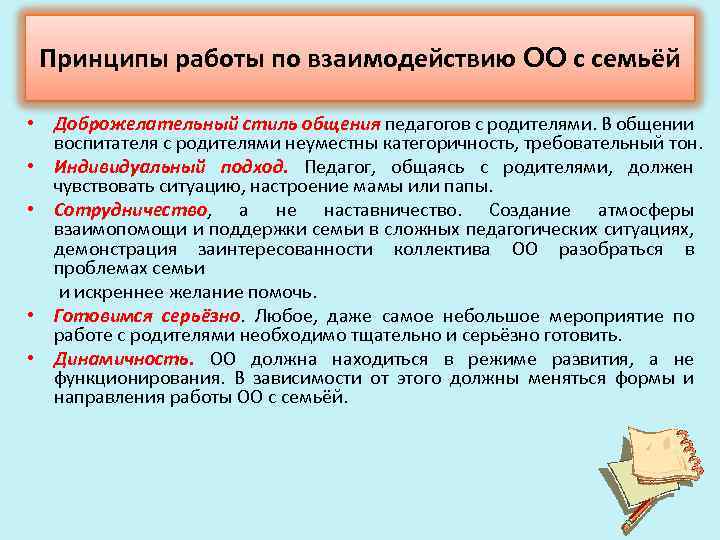 Принципы работы по взаимодействию ОО с семьёй

• Доброжелательный стиль общения педагогов с родителями. В общении воспитателя с родителями неуместны категоричность, требовательный тон.
• Индивидуальный подход. Педагог, общаясь с родителями, должен чувствовать ситуацию, настроение мамы или папы.
• Сотрудничество, а не наставничество. Создание атмосферы взаимопомощи и поддержки семьи в сложных педагогических ситуациях, демонстрация заинтересованности коллектива ОО разобраться в проблемах семьи

и искреннее желание помочь.
• Готовимся серьёзно. Любое, даже самое небольшое мероприятие по работе с родителями необходимо тщательно и серьёзно готовить.
• Динамичность. ОО должна находиться в режиме развития, а не функционирования. В зависимости от этого должны меняться формы и направления работы ОО с семьёй.